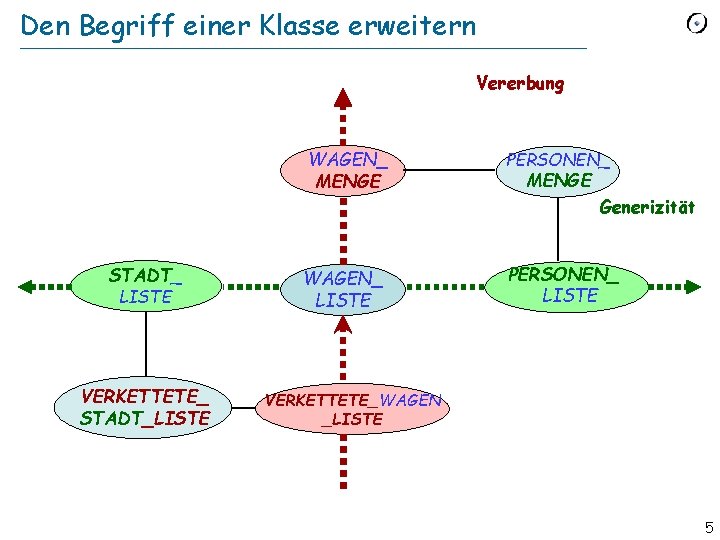 Den Begriff einer Klasse erweitern

Vererbung

WAGEN_ MENGE

PERSONEN_ MENGE

Generizität

STADT_ LISTE

WAGEN_ LISTE

PERSONEN_ LISTE

VERKETTETE_ STADT_LISTE

VERKETTETE_WAGEN _LISTE

5